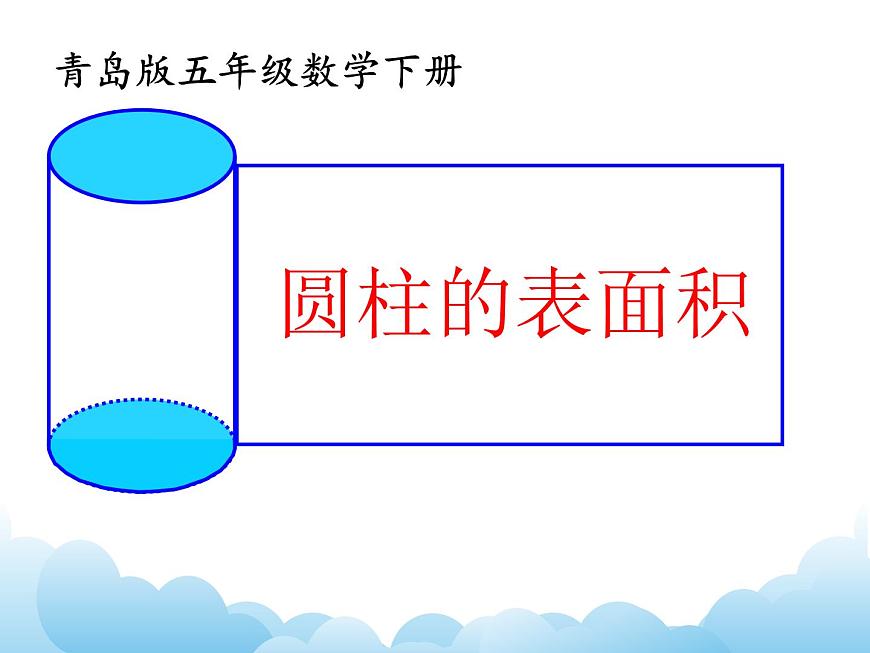 青岛版五年级数学下册

圆柱的表面积